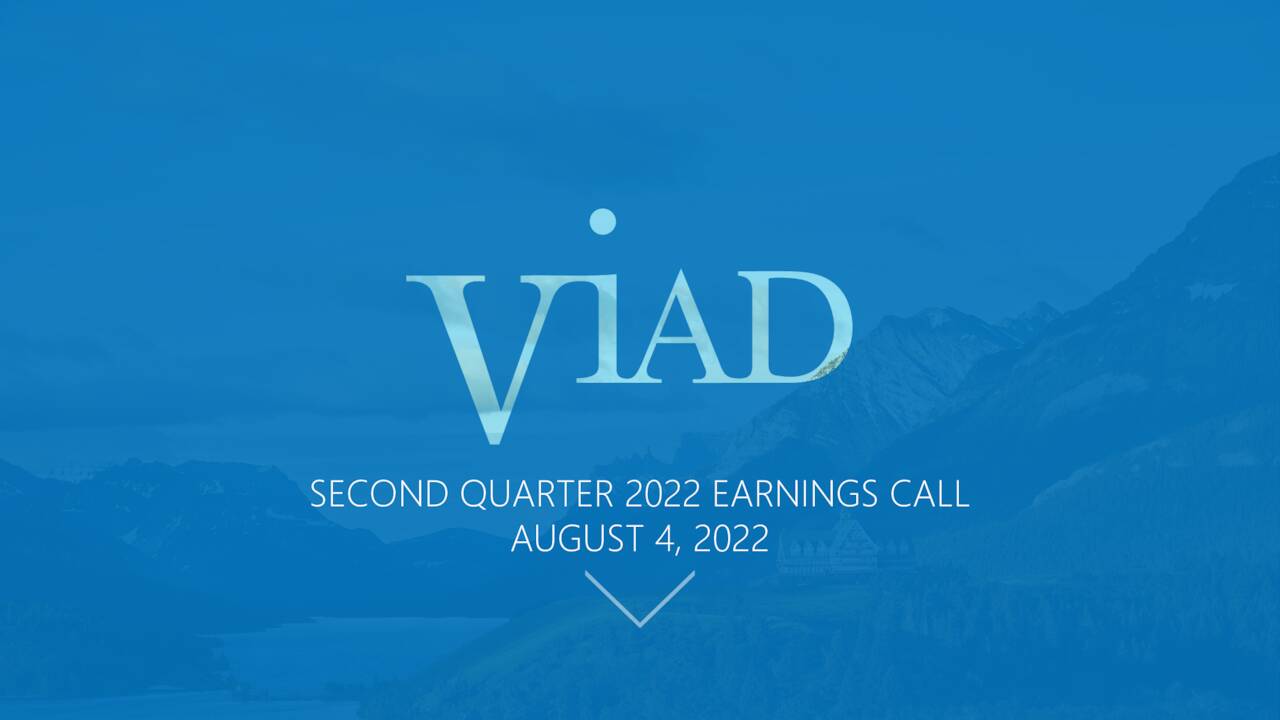 VIAD

SECOND QUARTER 2022 EARNINGS CALL
AUGUST 4, 2022